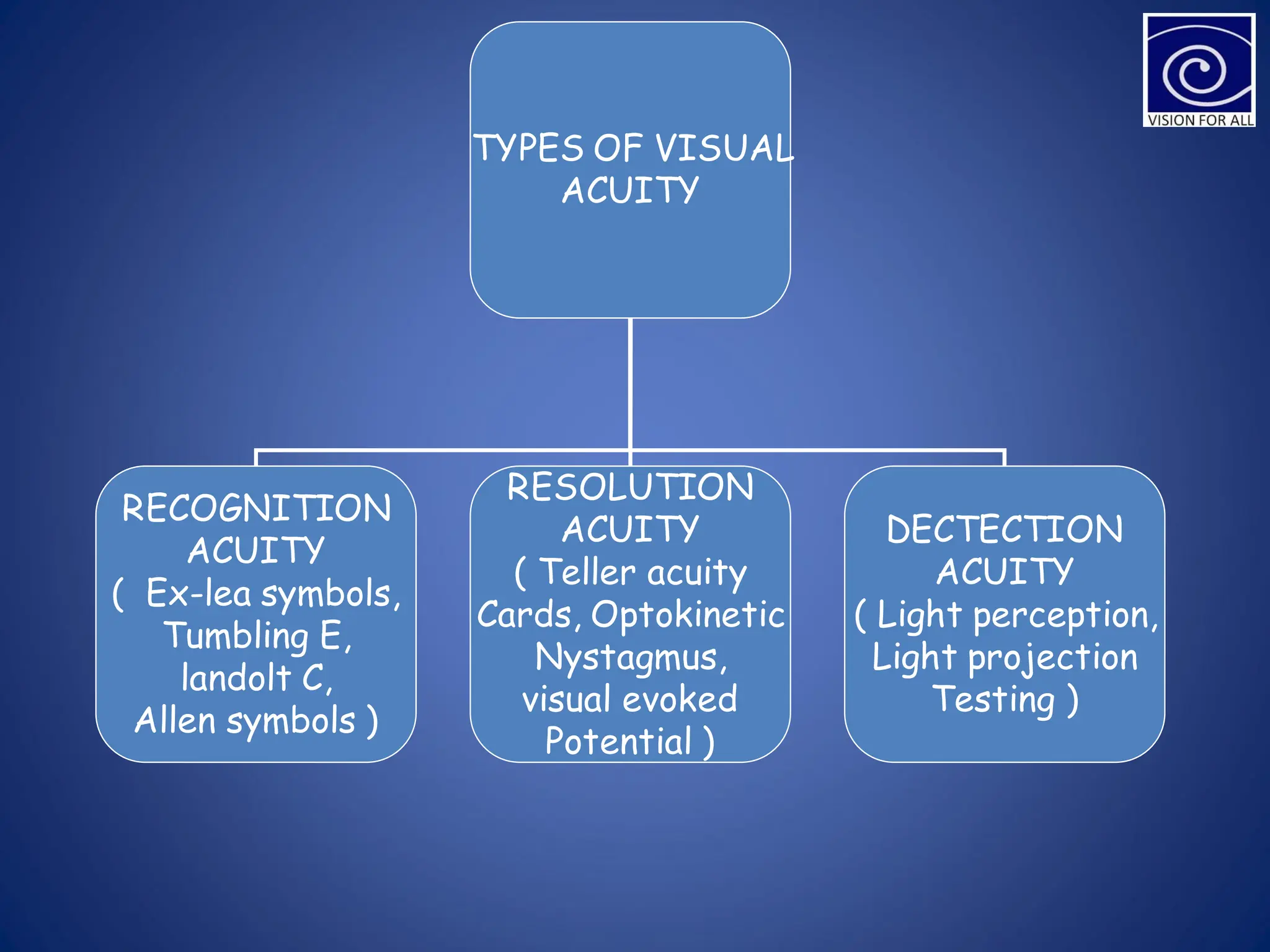 VISION FOR ALL

TYPES OF VISUAL ACUITY

RECOGNITION ACUITY ( Ex-lea symbols, Tumbling E, landolt C, Allen symbols )

RESOLUTION ACUITY ( Teller acuity Cards, Optokinetic Nystagmus, visual evoked Potential )

DECTECTION ACUITY ( Light perception, Light projection Testing )